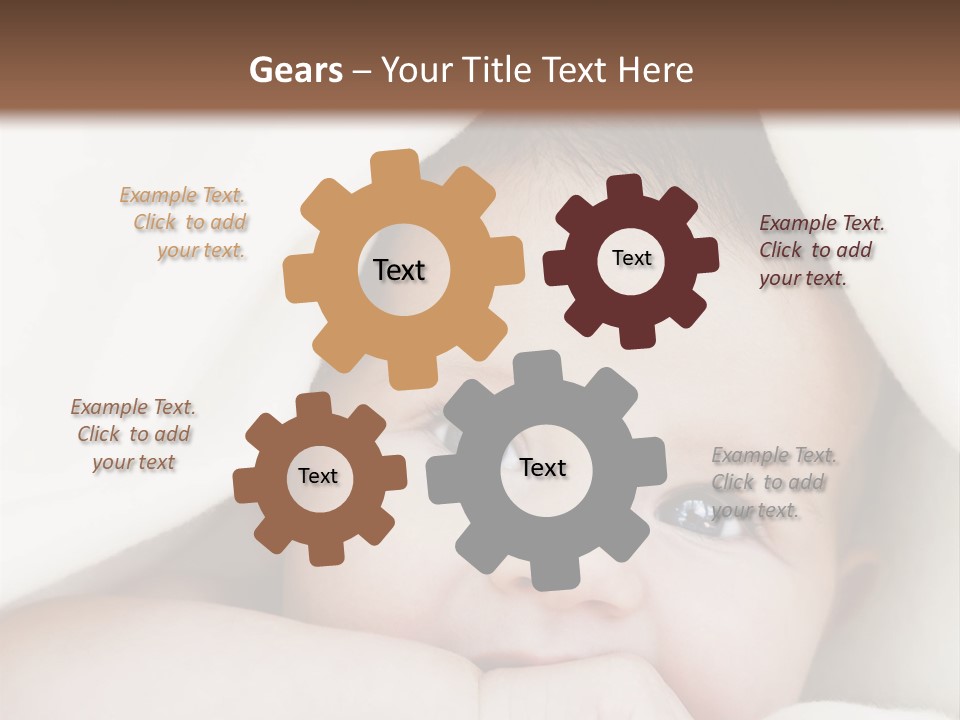 Gears – Your Title Text Here

Example Text. Click to add your text.

Text

Text

Example Text. Click to add your text.

Example Text. Click to add your text

Text

Text

Example Text. Click to add your text.